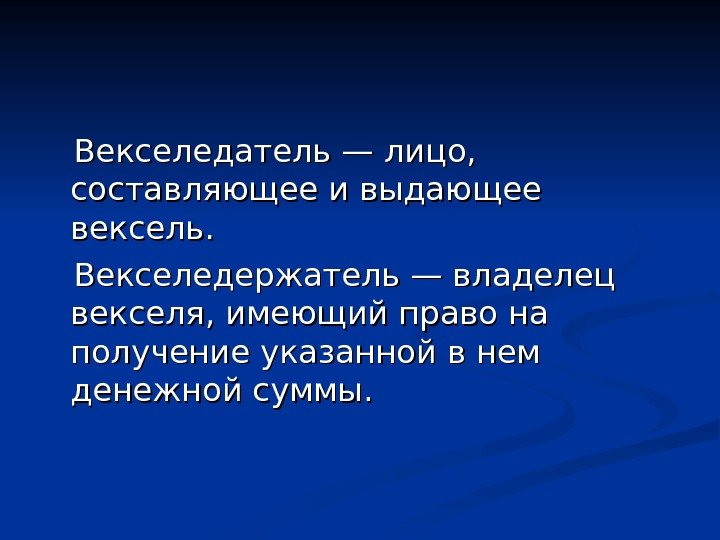 Векселедатель — лицо, составляющее и выдающее вексель.

Векселедержатель — владелец векселя, имеющий право на получение указанной в нем денежной суммы.